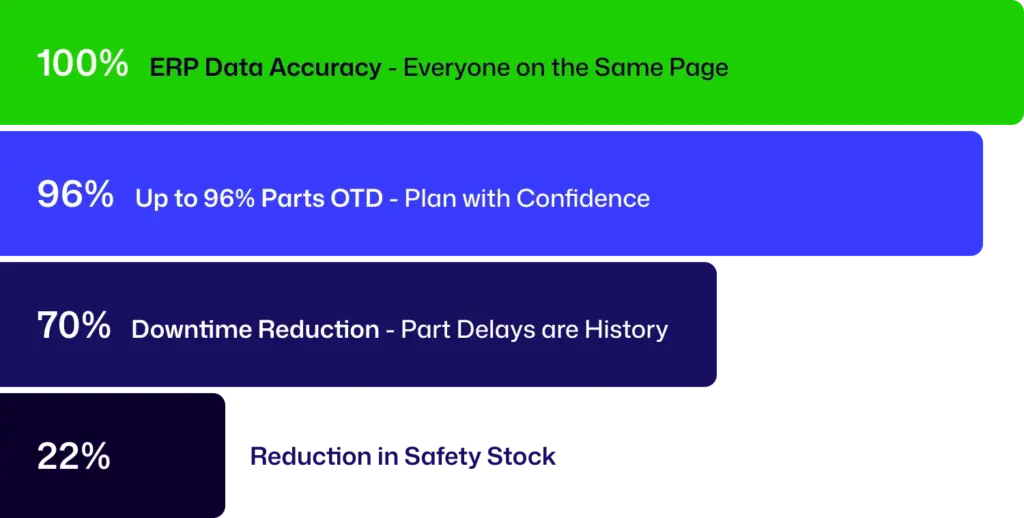 100% ERP Data Accuracy - Everyone on the Same Page

96% Up to 96% Parts OTD - Plan with Confidence

70% Downtime Reduction - Part Delays are History

22% Reduction in Safety Stock